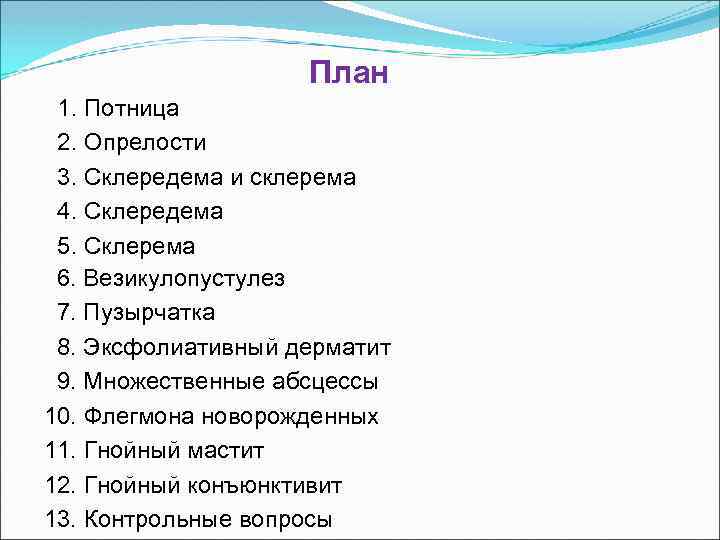 План

1. Потница
2. Опрелости
3. Склередема и склерема
4. Склередема
5. Склерема
6. Везикулопустулез
7. Пузырчатка
8. Эксфолиативный дерматит
9. Множественные абсцессы
10. Флегмона новорожденных
11. Гнойный мастит
12. Гнойный конъюнктивит
13. Контрольные вопросы